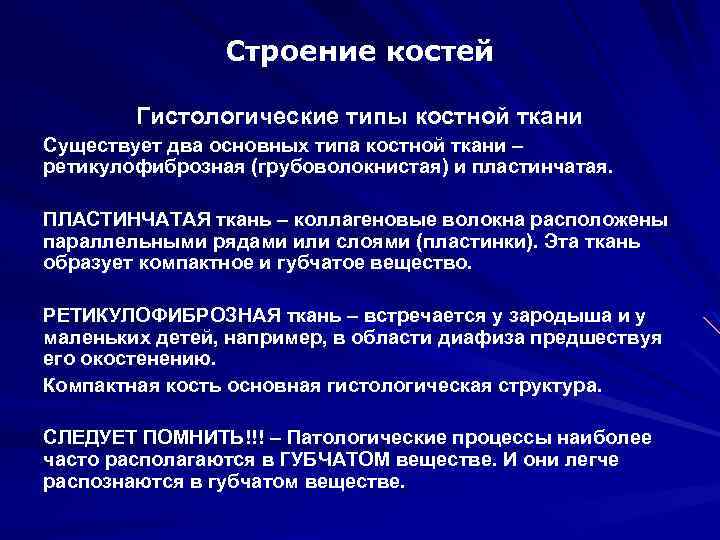 Строение костей

Гистологические типы костной ткани

Существует два основных типа костной ткани – ретикулофиброзная (грубоволокнистая) и пластинчатая.

ПЛАСТИНЧАТАЯ ткань – коллагеновые волокна расположены параллельными рядами или слоями (пластинки). Эта ткань образует компактное и губчатое вещество.

РЕТИКУЛОФИБРОЗНАЯ ткань – встречается у зародыша и у маленьких детей, например, в области диафиза предшествуя его окостенению.

Компактная кость основная гистологическая структура.

СЛЕДУЕТ ПОМНИТЬ!!! – Патологические процессы наиболее часто располагаются в ГУБЧАТОМ веществе. И они легче распознаются в губчатом веществе.